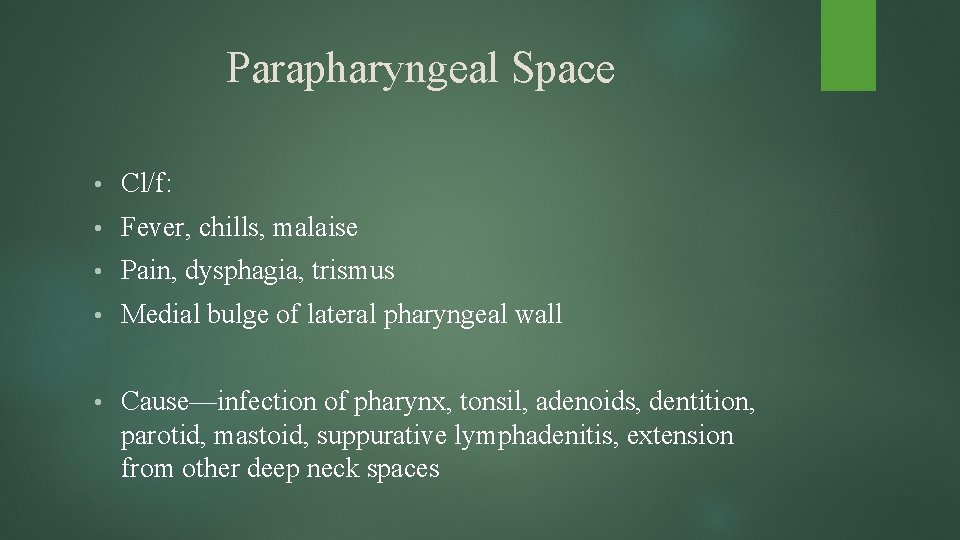 Parapharyngeal Space

• Cl/f:
• Fever, chills, malaise
• Pain, dysphagia, trismus
• Medial bulge of lateral pharyngeal wall

• Cause—infection of pharynx, tonsil, adenoids, dentition, parotid, mastoid, suppurative lymphadenitis, extension from other deep neck spaces